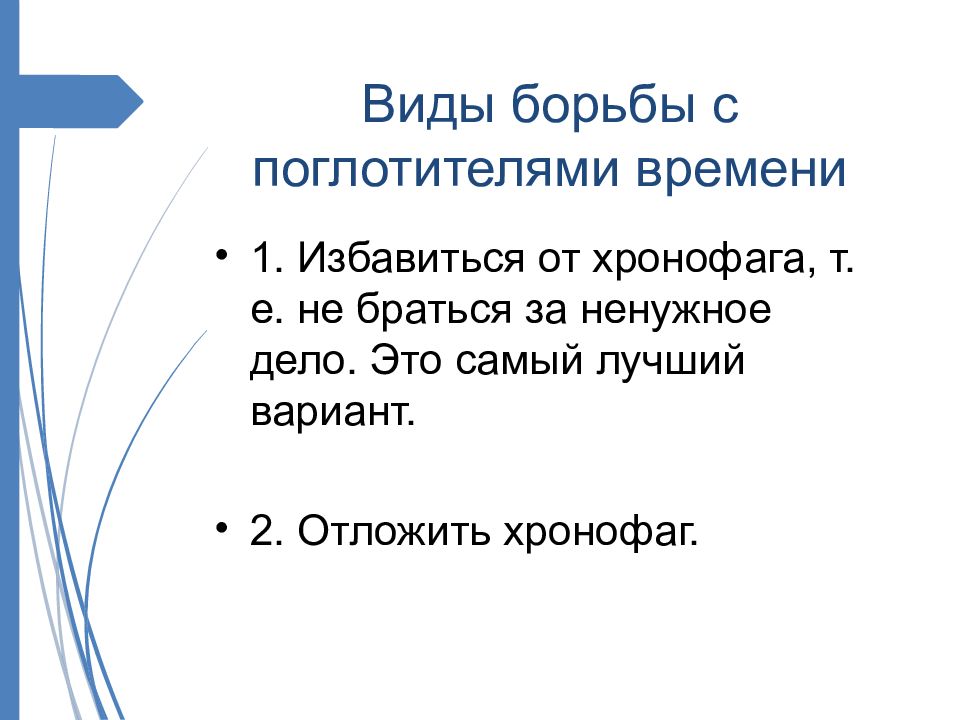 Виды борьбы с поглотителями времени

• 1. Избавиться от хронофага, т. е. не браться за ненужное дело. Это самый лучший вариант.

• 2. Отложить хронофаг.